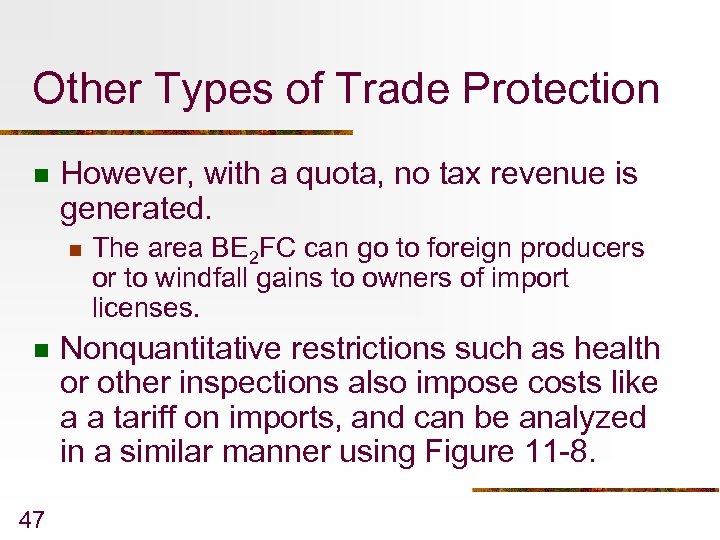 Other Types of Trade Protection

However, with a quota, no tax revenue is generated.

The area $BE_2FC$ can go to foreign producers or to windfall gains to owners of import licenses.

Nonquantitative restrictions such as health or other inspections also impose costs like a a tariff on imports, and can be analyzed in a similar manner using Figure 11-8.

47